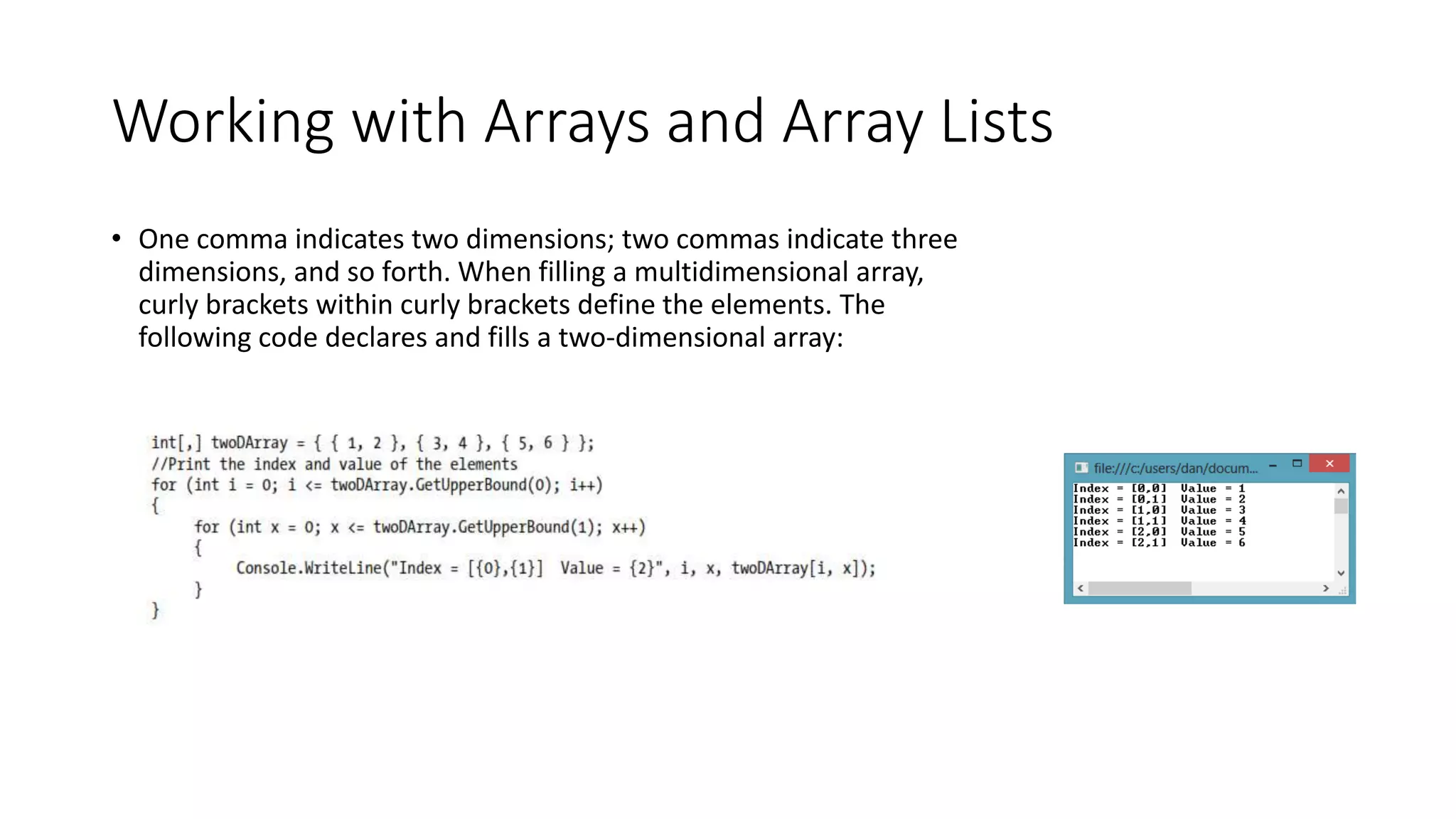 Working with Arrays and Array Lists

• One comma indicates two dimensions; two commas indicate three dimensions, and so forth. When filling a multidimensional array, curly brackets within curly brackets define the elements. The following code declares and fills a two-dimensional array:

int[,] twoDArray = { { 1, 2 }, { 3, 4 }, { 5, 6 } };
//Print the index and value of the elements
for (int i = 0; i <= twoDArray.GetUpperBound(0); i++)
{
for (int x = 0; x <= twoDArray.GetUpperBound(1); x++)
{
Console.WriteLine("Index = [{0},{1}] Value = {2}", i, x, twoDArray[i, x]);
}
}

file:///c:/users/dan/docum...
Index = [0,0] Value = 1
Index = [0,1] Value = 2
Index = [1,0] Value = 3
Index = [1,1] Value = 4
Index = [2,0] Value = 5
Index = [2,1] Value = 6